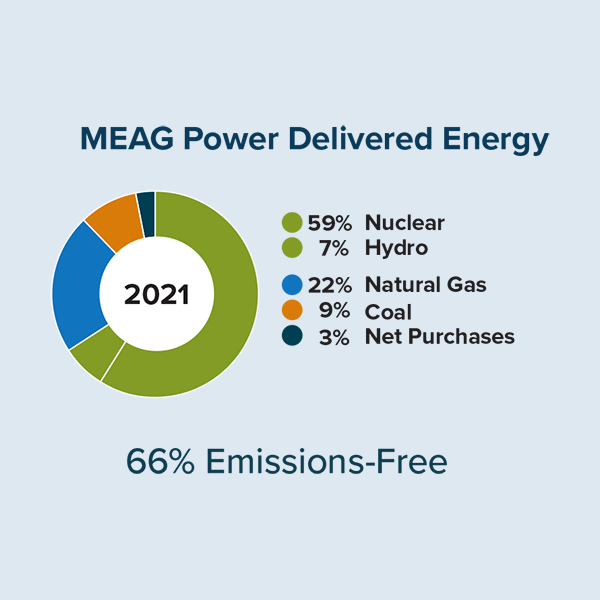 MEAG Power Delivered Energy

2021

59% Nuclear
7% Hydro
22% Natural Gas
9% Coal
3% Net Purchases

66% Emissions-Free